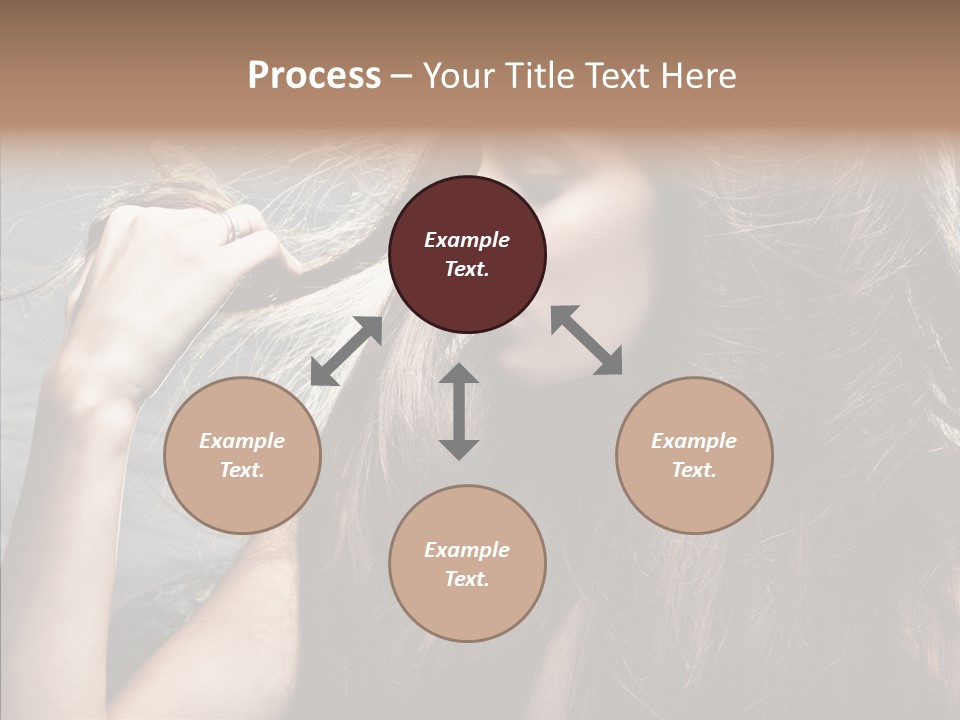 Process – Your Title Text Here

Example Text.

Example Text.

Example Text.

Example Text.